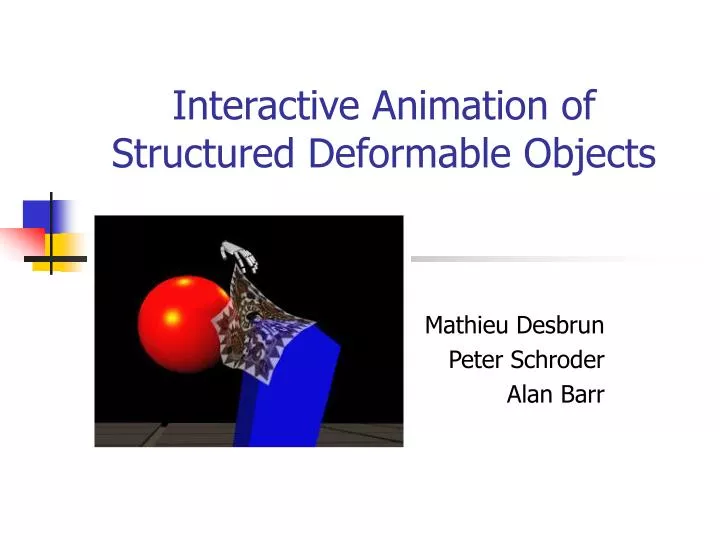 Interactive Animation of Structured Deformable Objects

Mathieu Desbrun
Peter Schroder
Alan Barr